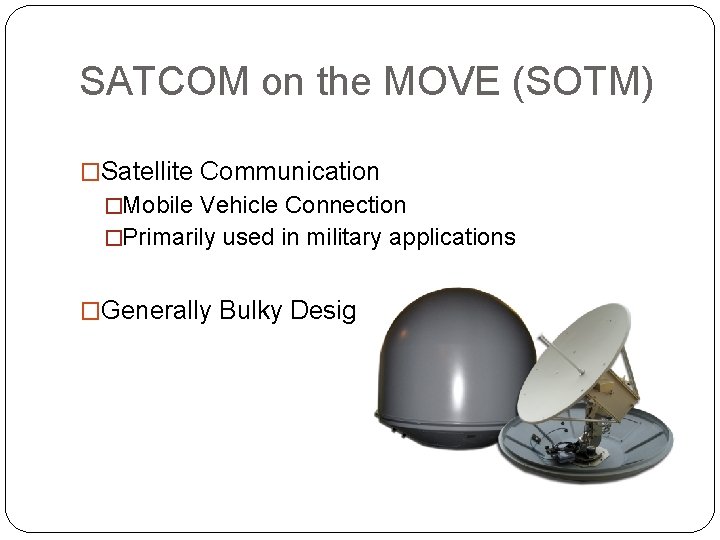 SATCOM on the MOVE (SOTM)

□Satellite Communication
□Mobile Vehicle Connection
□Primarily used in military applications

□Generally Bulky Desig